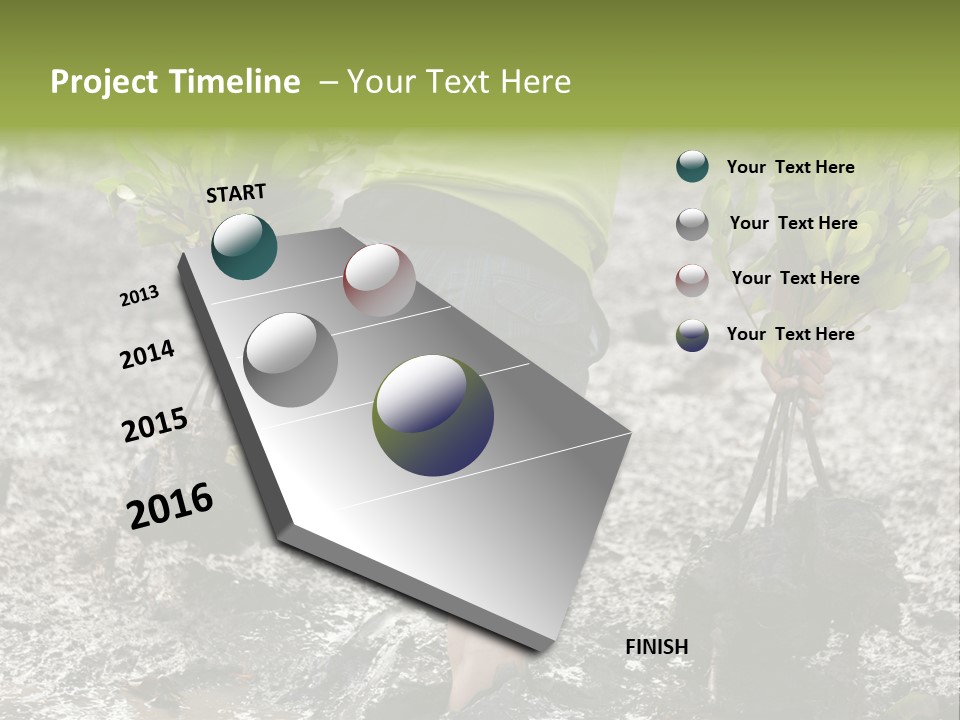 Project Timeline – Your Text Here

START

2013

2014

2015

2016

FINISH

Your Text Here

Your Text Here

Your Text Here

Your Text Here